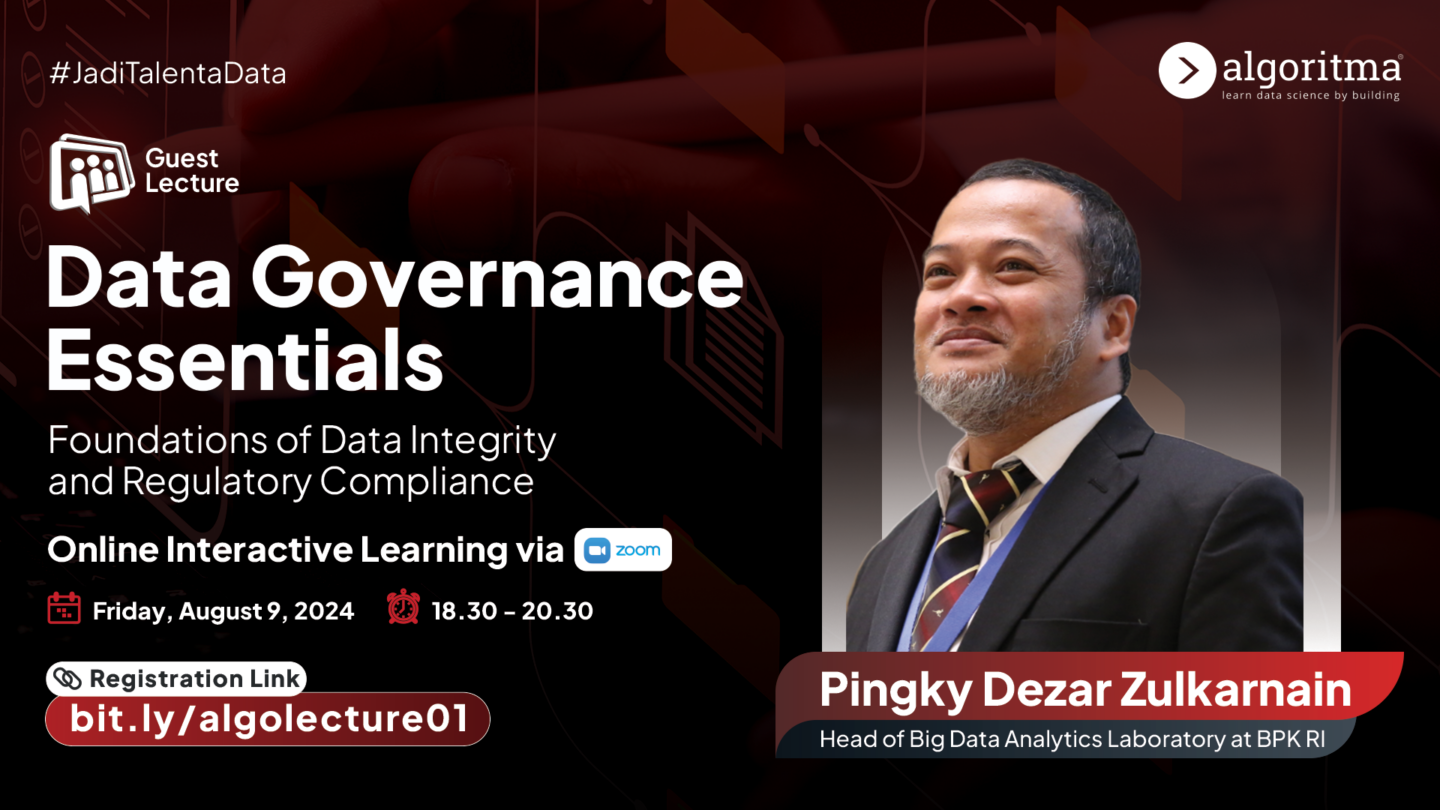 #JadiTalentaData

algoritma
learn data science by building

Guest Lecture

Data Governance Essentials

Foundations of Data Integrity and Regulatory Compliance

Online Interactive Learning via zoom

Friday, August 9, 2024 18.30 - 20.30

Registration Link
bit.ly/algolecture01

Pingky Dezar Zulkarnain
Head of Big Data Analytics Laboratory at BPK RI